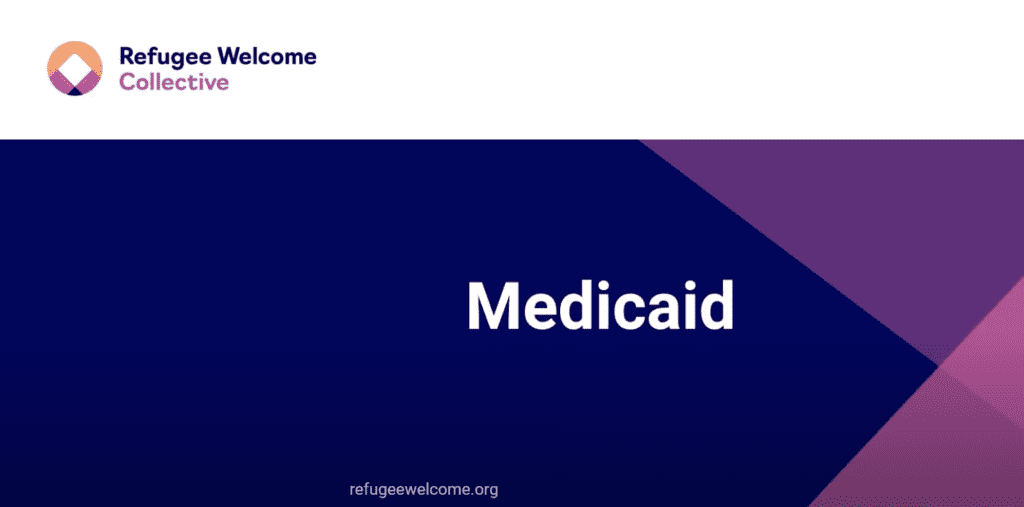 Refugee Welcome
Collective

Medicaid

refugeewelcome.org